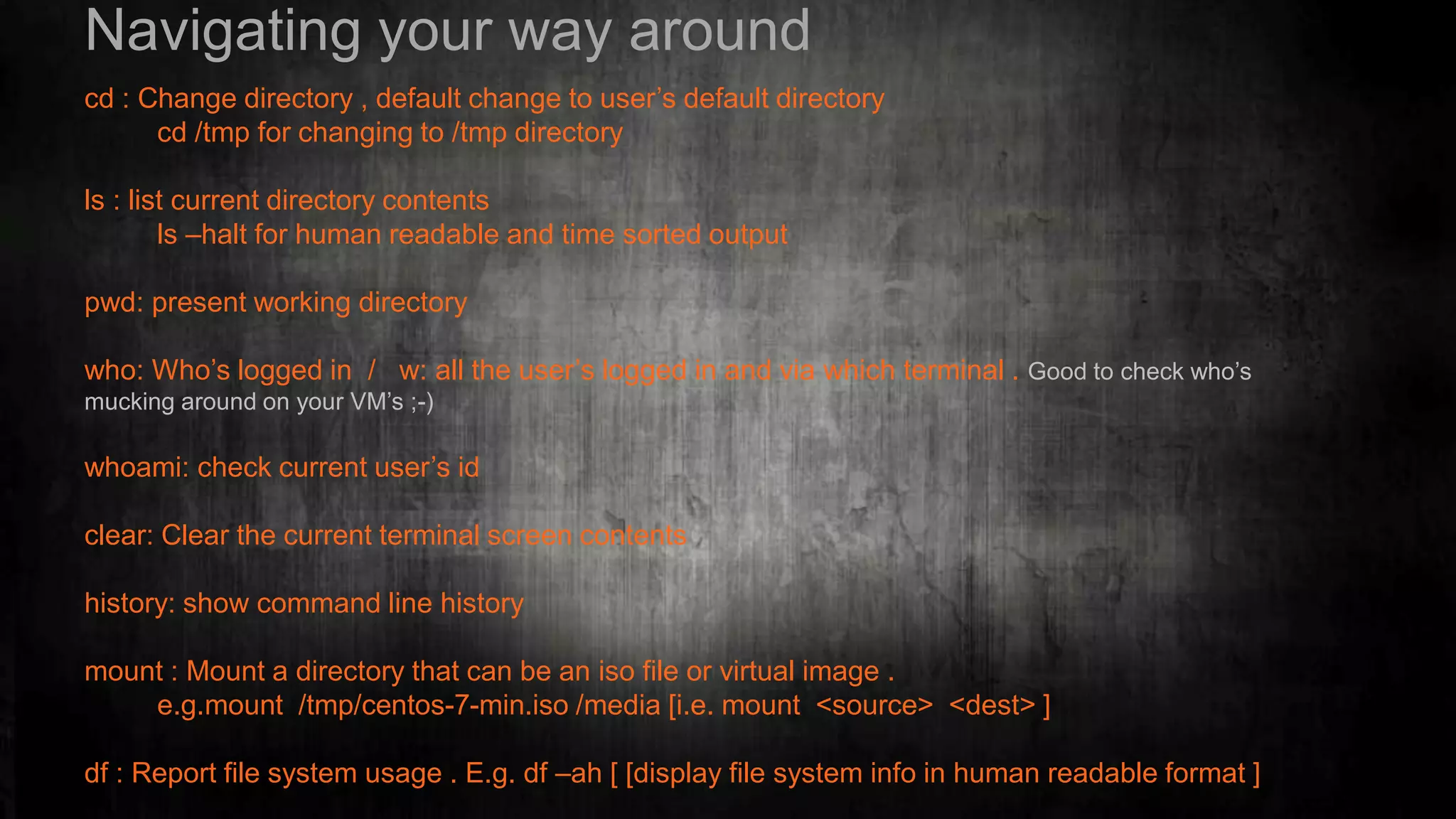 Navigating your way around

cd : Change directory , default change to user's default directory
cd /tmp for changing to /tmp directory

ls : list current directory contents
ls –halt for human readable and time sorted output

pwd: present working directory

who: Who's logged in / w: all the user's logged in and via which terminal . Good to check who's mucking around on your VM's ;-)

whoami: check current user's id

clear: Clear the current terminal screen contents

history: show command line history

mount : Mount a directory that can be an iso file or virtual image .
e.g.mount /tmp/centos-7-min.iso /media [i.e. mount <source> <dest> ]

df : Report file system usage . E.g. df –ah [ [display file system info in human readable format ]